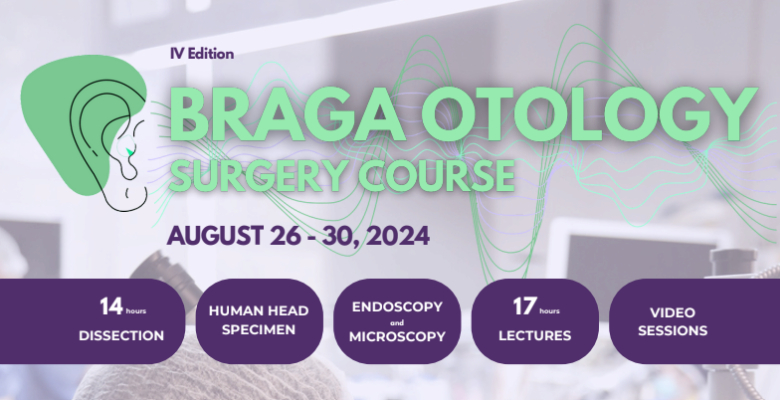 IV Edition

BRAGA OTOLOGY SURGERY COURSE

AUGUST 26 - 30, 2024

14 hours DISSECTION

HUMAN HEAD SPECIMEN

ENDOSCOPY and MICROSCOPY

17 hours LECTURES

VIDEO SESSIONS